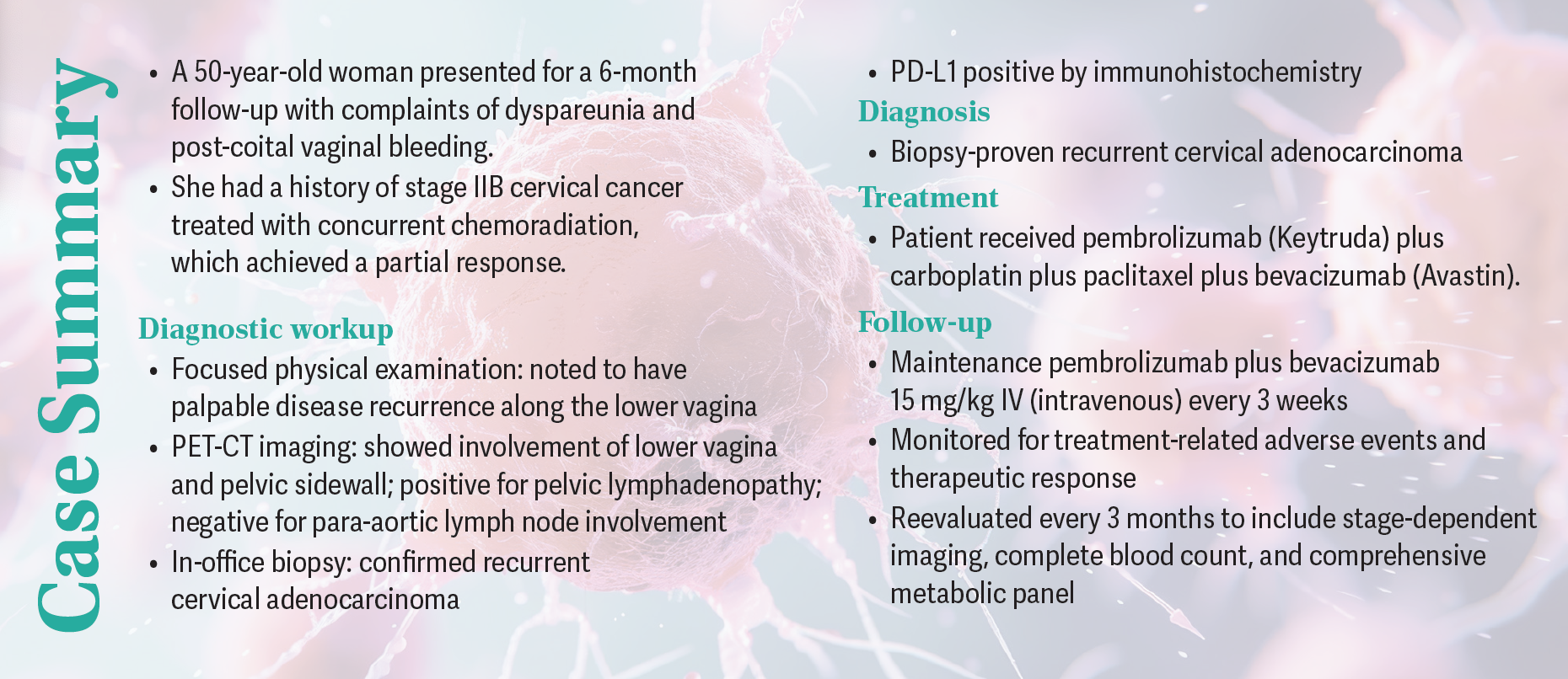 Case Summary

• A 50-year-old woman presented for a 6-month follow-up with complaints of dyspareunia and post-coital vaginal bleeding.
• She had a history of stage IIB cervical cancer treated with concurrent chemoradiation, which achieved a partial response.

Diagnostic workup
• Focused physical examination: noted to have palpable disease recurrence along the lower vagina
• PET-CT imaging: showed involvement of lower vagina and pelvic sidewall; positive for pelvic lymphadenopathy; negative for para-aortic lymph node involvement
• In-office biopsy: confirmed recurrent cervical adenocarcinoma
• PD-L1 positive by immunohistochemistry

Diagnosis
• Biopsy-proven recurrent cervical adenocarcinoma

Treatment
• Patient received pembrolizumab (Keytruda) plus carboplatin plus paclitaxel plus bevacizumab (Avastin).

Follow-up
• Maintenance pembrolizumab plus bevacizumab 15 mg/kg IV (intravenous) every 3 weeks
• Monitored for treatment-related adverse events and therapeutic response
• Reevaluated every 3 months to include stage-dependent imaging, complete blood count, and comprehensive metabolic panel